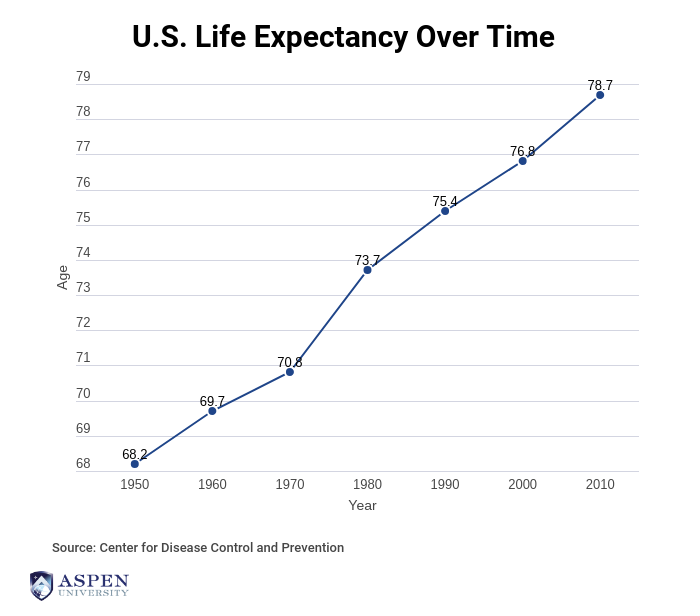 U.S. Life Expectancy Over Time

79
78
77
76
75
74
73
72
71
70
69
68

Age

68.2
69.7
70.8
73.7
75.4
76.8
78.7

1950 1960 1970 1980 1990 2000 2010

Year

Source: Center for Disease Control and Prevention

ASPEN
UNIVERSITY